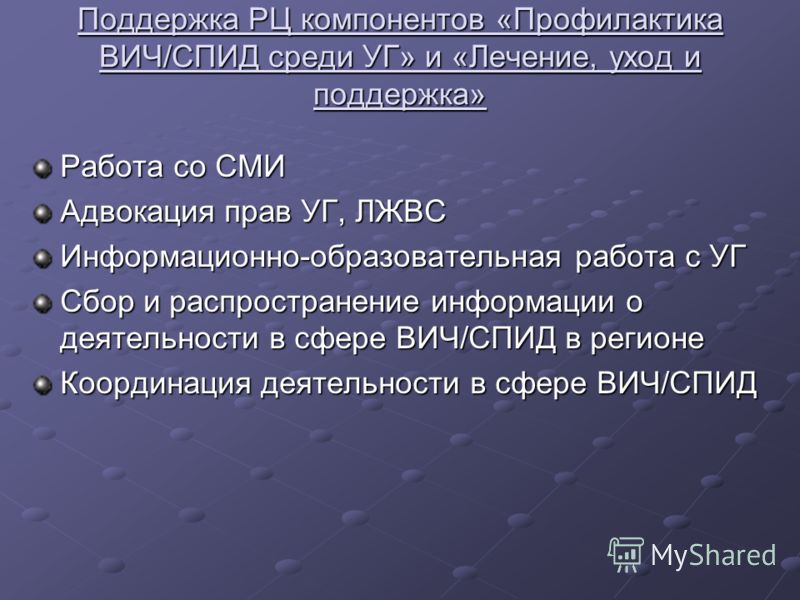 Поддержка РЦ компонентов «Профилактика ВИЧ/СПИД среди УГ» и «Лечение, уход и поддержка»

Работа со СМИ
Адвокация прав УГ, ЛЖВС
Информационно-образовательная работа с УГ
Сбор и распространение информации о деятельности в сфере ВИЧ/СПИД в регионе
Координация деятельности в сфере ВИЧ/СПИД

MyShared